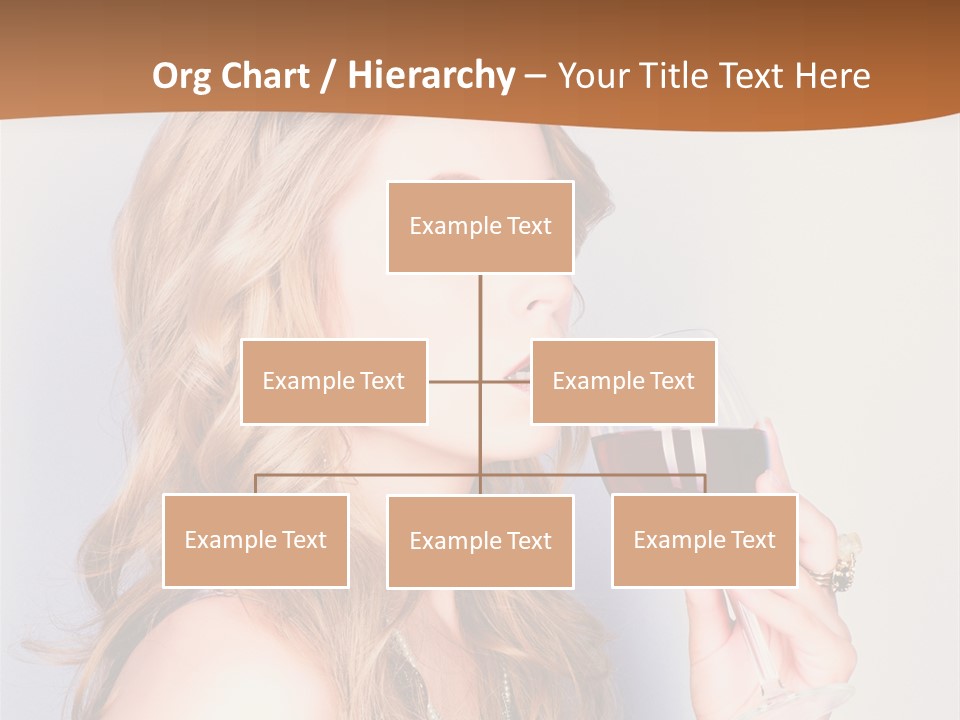 Org Chart / Hierarchy – Your Title Text Here

Example Text

Example Text

Example Text

Example Text

Example Text

Example Text